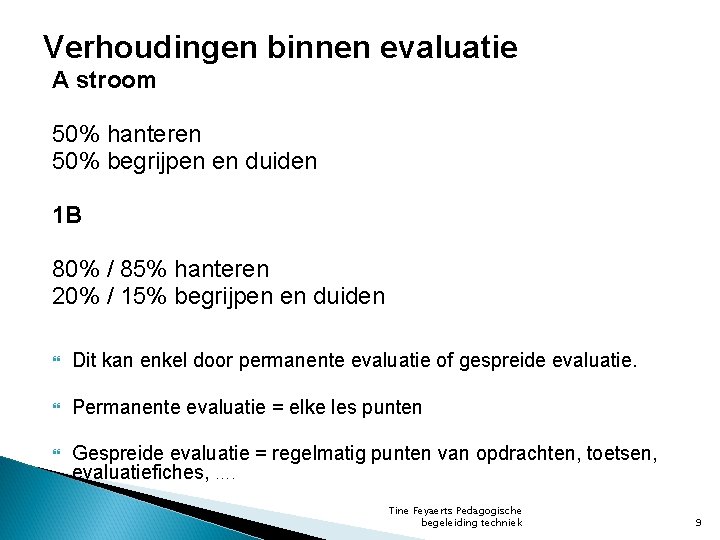 Verhoudingen binnen evaluatie

A stroom

50% hanteren
50% begrijpen en duiden

1B

80% / 85% hanteren
20% / 15% begrijpen en duiden

Dit kan enkel door permanente evaluatie of gespreide evaluatie.

Permanente evaluatie = elke les punten

Gespreide evaluatie = regelmatig punten van opdrachten, toetsen, evaluatiefiches, ….

Tine Feyaerts Pedagogische begeleiding techniek

9